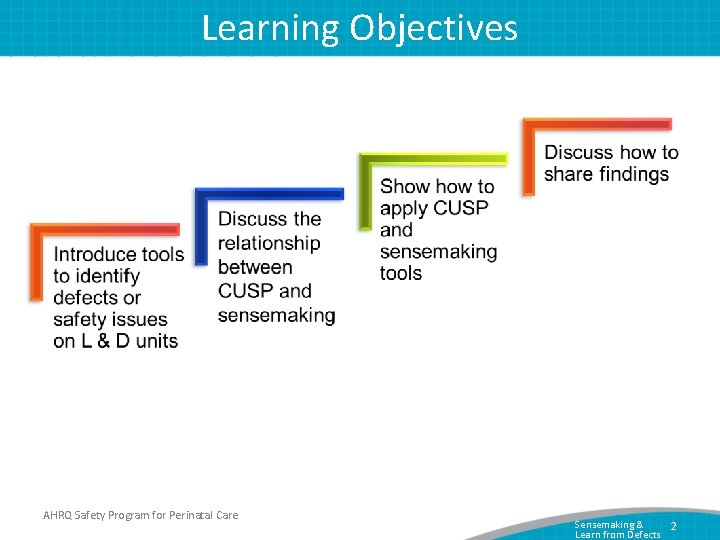 Learning Objectives

Introduce tools to identify defects or safety issues on L & D units

Discuss the relationship between CUSP and sensemaking

Show how to apply CUSP and sensemaking tools

Discuss how to share findings

AHRQ Safety Program for Perinatal Care

Sensemaking & Learn from Defects 2